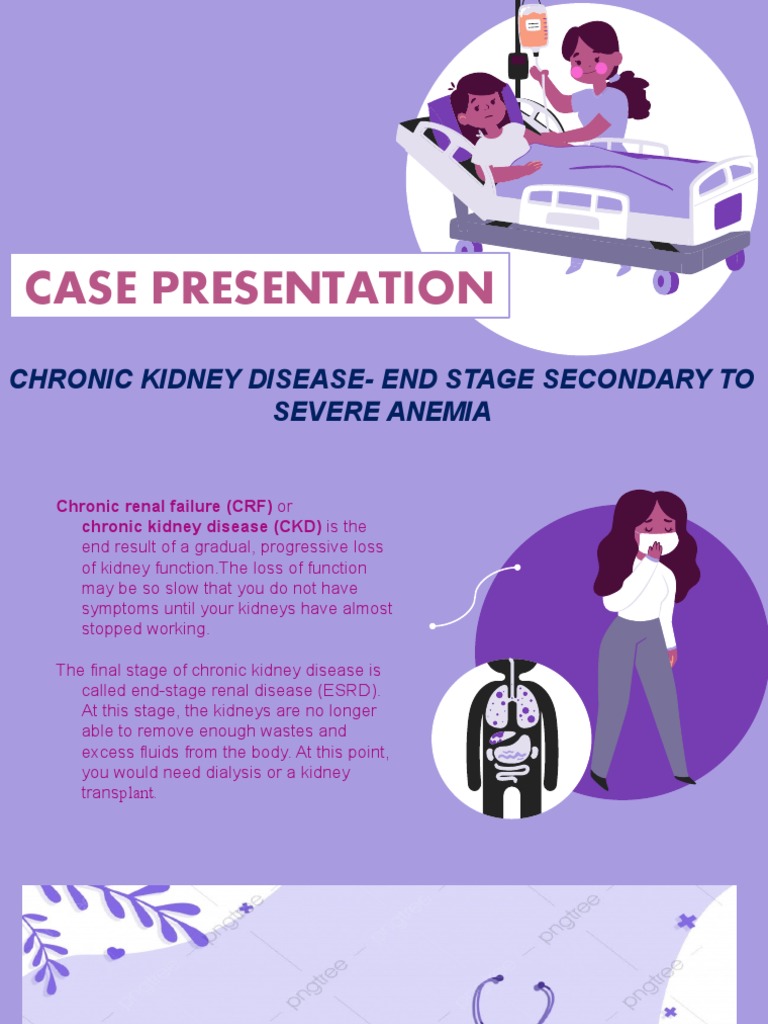 CASE PRESENTATION

CHRONIC KIDNEY DISEASE- END STAGE SECONDARY TO SEVERE ANEMIA

Chronic renal failure (CRF) or chronic kidney disease (CKD) is the end result of a gradual, progressive loss of kidney function.The loss of function may be so slow that you do not have symptoms until your kidneys have almost stopped working.

The final stage of chronic kidney disease is called end-stage renal disease (ESRD). At this stage, the kidneys are no longer able to remove enough wastes and excess fluids from the body. At this point, you would need dialysis or a kidney transplant.

pngtree pngtree pngtree pngtree